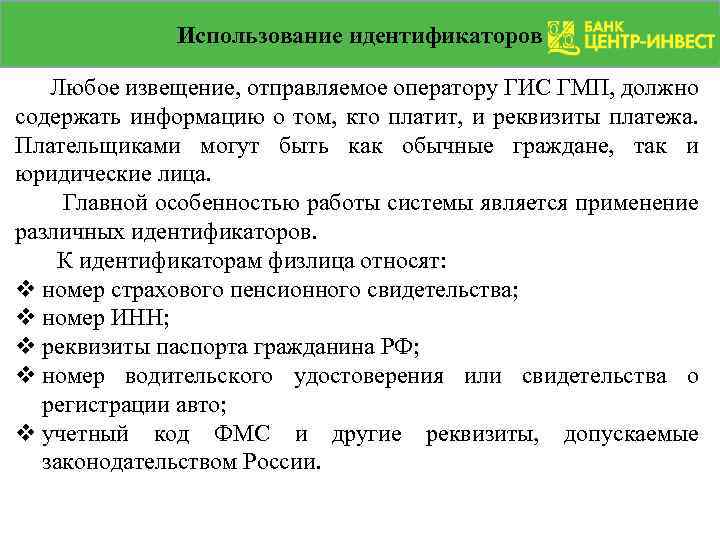 Использование идентификаторов

БАНК ЦЕНТР-ИНВЕСТ

Любое извещение, отправляемое оператору ГИС ГМП, должно содержать информацию о том, кто платит, и реквизиты платежа. Плательщиками могут быть как обычные граждане, так и юридические лица.

Главной особенностью работы системы является применение различных идентификаторов.

К идентификаторам физлица относят:
❖ номер страхового пенсионного свидетельства;
❖ номер ИНН;
❖ реквизиты паспорта гражданина РФ;
❖ номер водительского удостоверения или свидетельства о регистрации авто;
❖ учетный код ФМС и другие реквизиты, допускаемые законодательством России.